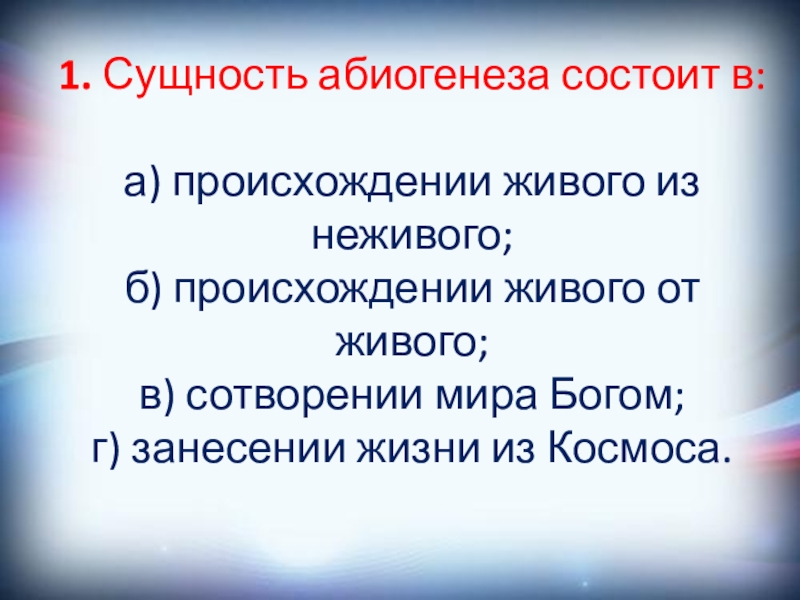 1. Сущность абиогенеза состоит в:

а) происхождении живого из неживого;
б) происхождении живого от живого;
в) сотворении мира Богом;
г) занесении жизни из Космоса.